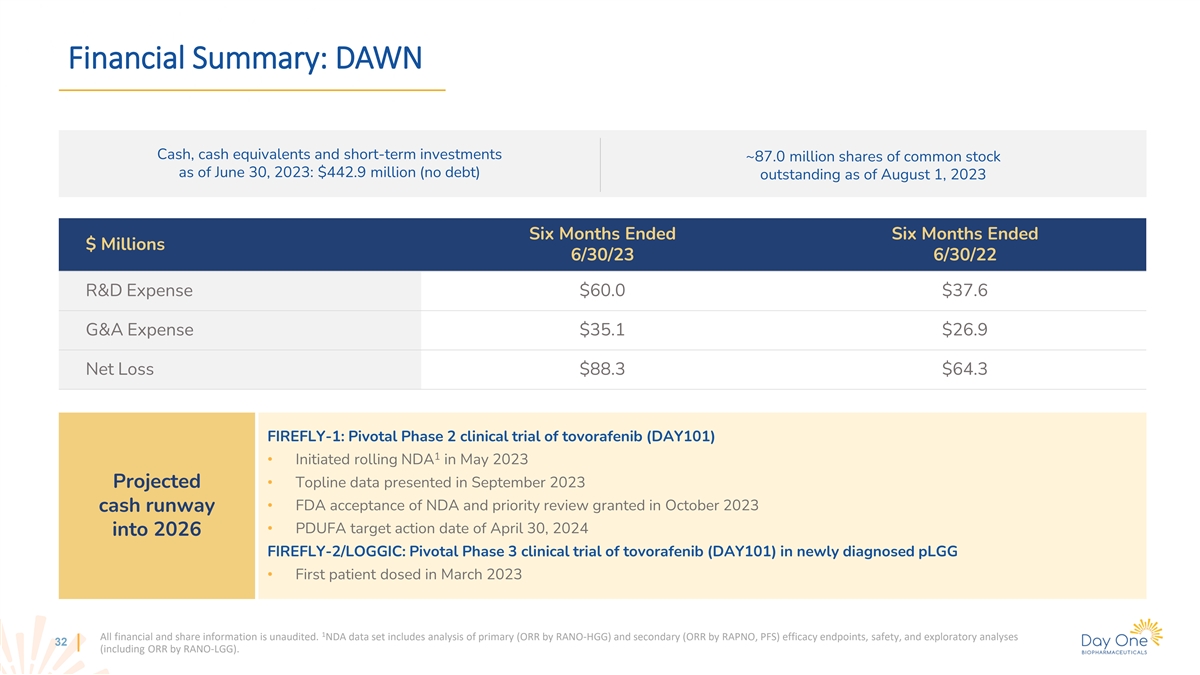 Financial Summary: DAWN

Cash, cash equivalents and short-term investments as of June 30, 2023: $442.9 million (no debt)

~87.0 million shares of common stock outstanding as of August 1, 2023

| $ Millions | Six Months Ended 6/30/23 | Six Months Ended 6/30/22 |
|---|---|---|
| R&D Expense | $60.0 | $37.6 |
| G&A Expense | $35.1 | $26.9 |
| Net Loss | $88.3 | $64.3 |

Projected cash runway into 2026

FIREFLY-1: Pivotal Phase 2 clinical trial of tovorafenib (DAY101)
• Initiated rolling NDA$^1$ in May 2023
• Topline data presented in September 2023
• FDA acceptance of NDA and priority review granted in October 2023
• PDUFA target action date of April 30, 2024
FIREFLY-2/LOGGIC: Pivotal Phase 3 clinical trial of tovorafenib (DAY101) in newly diagnosed pLGG
• First patient dosed in March 2023

32

All financial and share information is unaudited. $^1$NDA data set includes analysis of primary (ORR by RANO-HGG) and secondary (ORR by RAPNO, PFS) efficacy endpoints, safety, and exploratory analyses (including ORR by RANO-LGG).

Day One BIOPHARMACEUTICALS